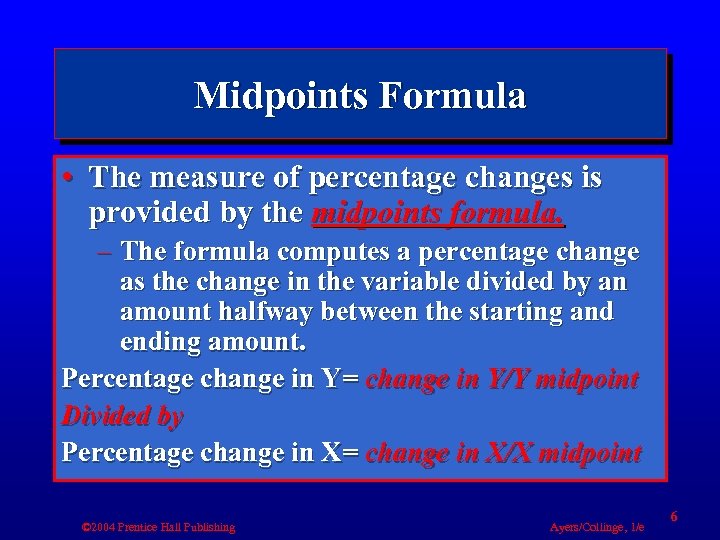 Midpoints Formula

• The measure of percentage changes is provided by the midpoints formula.

– The formula computes a percentage change as the change in the variable divided by an amount halfway between the starting and ending amount.

Percentage change in Y= change in Y/Y midpoint

Divided by

Percentage change in X= change in X/X midpoint

©2004 Prentice Hall Publishing

Ayers/Collinge, 1/e

6